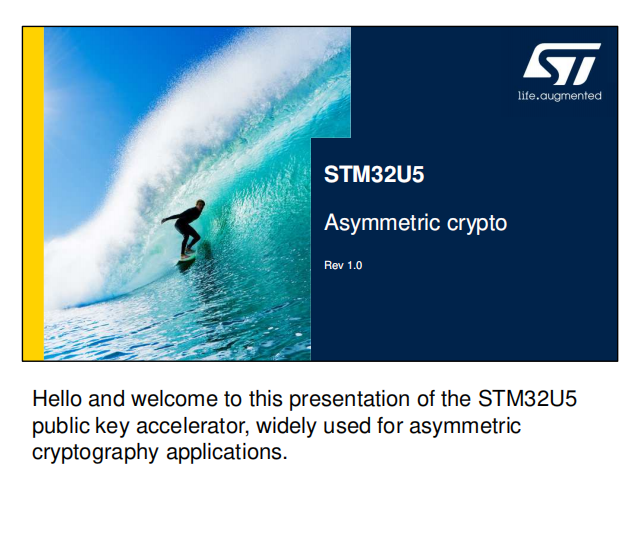 ST
life.augmented

STM32U5

Asymmetric crypto

Rev 1.0

Hello and welcome to this presentation of the STM32U5 public key accelerator, widely used for asymmetric cryptography applications.